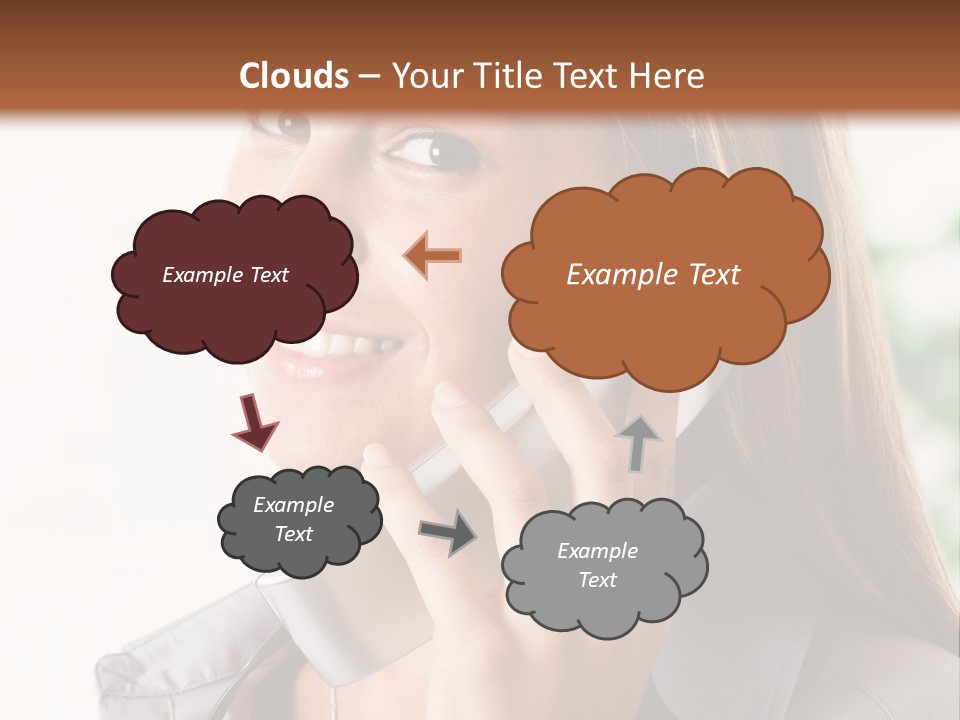 Clouds – Your Title Text Here

Example Text

Example Text

Example Text

Example Text